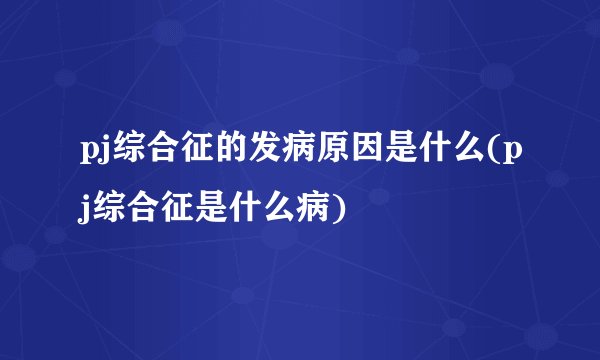 pj综合征的发病原因是什么(pj综合征是什么病)